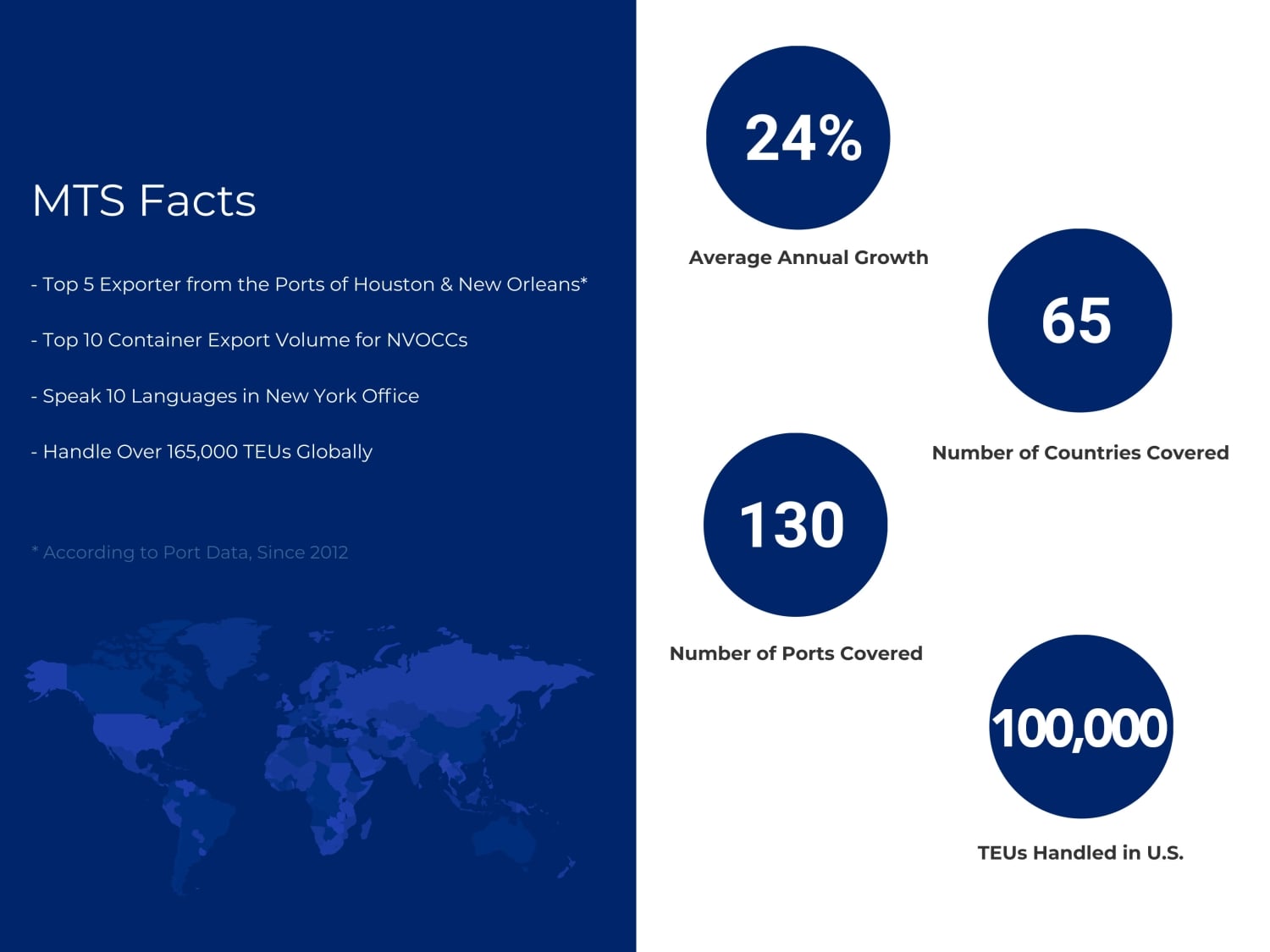 MTS Facts

- Top 5 Exporter from the Ports of Houston & New Orleans*

- Top 10 Container Export Volume for NVOCCs

- Speak 10 Languages in New York Office

- Handle Over 165,000 TEUs Globally

* According to Port Data, Since 2012

24%

Average Annual Growth

65

Number of Countries Covered

130

Number of Ports Covered

100,000

TEUs Handled in U.S.